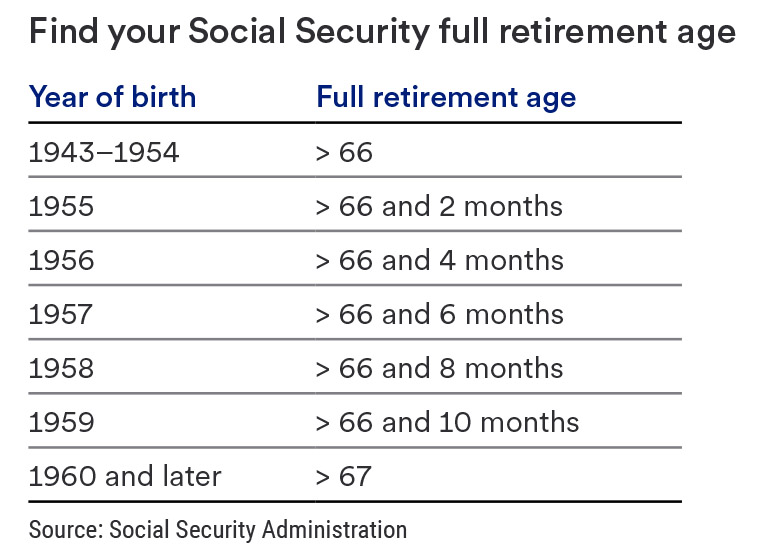 Find your Social Security full retirement age

| Year of birth | Full retirement age |
|---|---|
| 1943–1954 | > 66 |
| 1955 | > 66 and 2 months |
| 1956 | > 66 and 4 months |
| 1957 | > 66 and 6 months |
| 1958 | > 66 and 8 months |
| 1959 | > 66 and 10 months |
| 1960 and later | > 67 |

Source: Social Security Administration